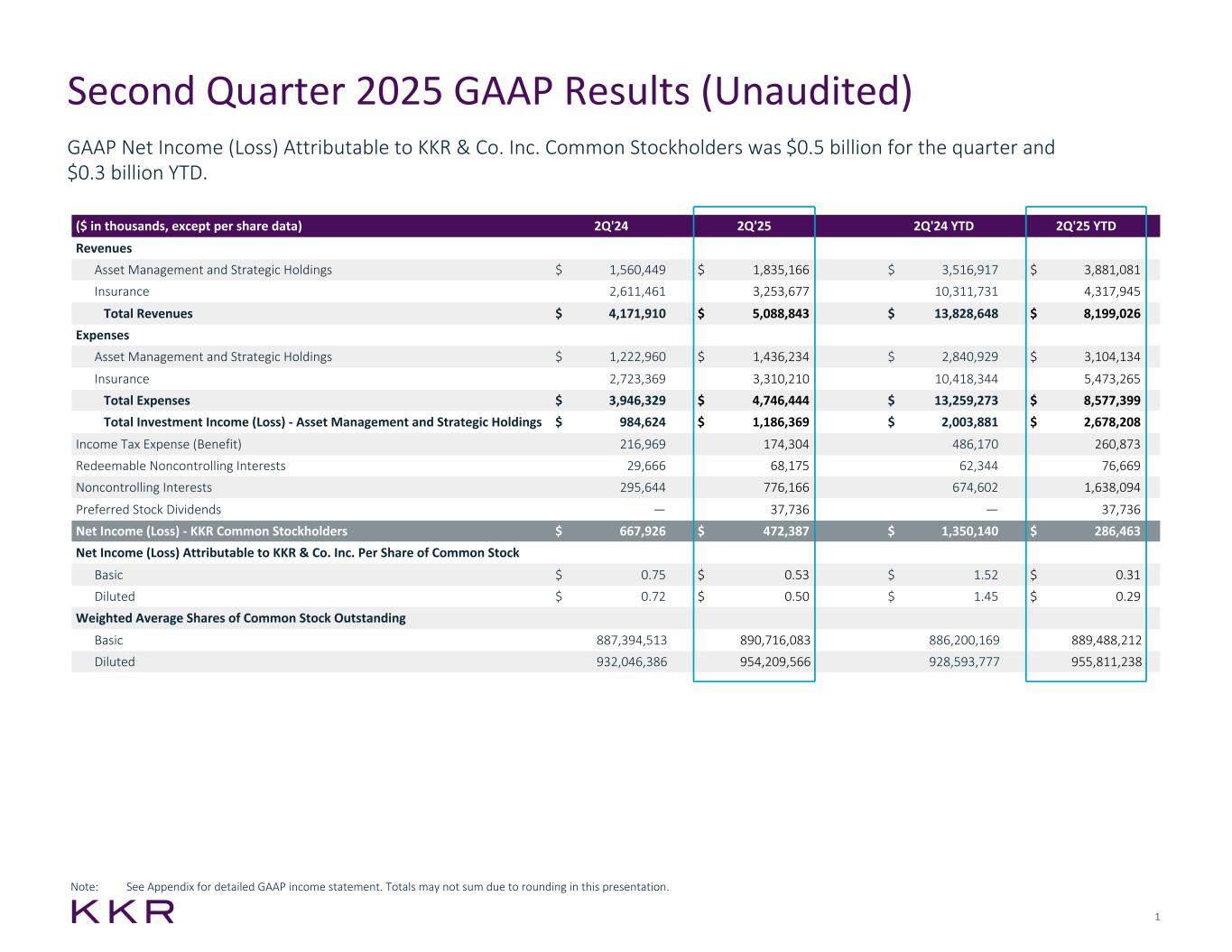 Second Quarter 2025 GAAP Results (Unaudited)

GAAP Net Income (Loss) Attributable to KKR & Co. Inc. Common Stockholders was \$0.5 billion for the quarter and \$0.3 billion YTD.

| (\$ in thousands, except per share data) | 2Q'24 | 2Q'25 | 2Q'24 YTD | 2Q'25 YTD |
|---|---|---|---|---|
| **Revenues** | | | | |
| Asset Management and Strategic Holdings | \$ 1,560,449 | \$ 1,835,166 | \$ 3,516,917 | \$ 3,881,081 |
| Insurance | 2,611,461 | 3,253,677 | 10,311,731 | 4,317,945 |
| **Total Revenues** | **\$ 4,171,910** | **\$ 5,088,843** | **\$ 13,828,648** | **\$ 8,199,026** |
| **Expenses** | | | | |
| Asset Management and Strategic Holdings | \$ 1,222,960 | \$ 1,436,234 | \$ 2,840,929 | \$ 3,104,134 |
| Insurance | 2,723,369 | 3,310,210 | 10,418,344 | 5,473,265 |
| **Total Expenses** | **\$ 3,946,329** | **\$ 4,746,444** | **\$ 13,259,273** | **\$ 8,577,399** |
| **Total Investment Income (Loss) - Asset Management and Strategic Holdings** | **\$ 984,624** | **\$ 1,186,369** | **\$ 2,003,881** | **\$ 2,678,208** |
| Income Tax Expense (Benefit) | 216,969 | 174,304 | 486,170 | 260,873 |
| Redeemable Noncontrolling Interests | 29,666 | 68,175 | 62,344 | 76,669 |
| Noncontrolling Interests | 295,644 | 776,166 | 674,602 | 1,638,094 |
| Preferred Stock Dividends | — | 37,736 | — | 37,736 |
| **Net Income (Loss) - KKR Common Stockholders** | **\$ 667,926** | **\$ 472,387** | **\$ 1,350,140** | **\$ 286,463** |
| **Net Income (Loss) Attributable to KKR & Co. Inc. Per Share of Common Stock** | | | | |
| Basic | \$ 0.75 | \$ 0.53 | \$ 1.52 | \$ 0.31 |
| Diluted | \$ 0.72 | \$ 0.50 | \$ 1.45 | \$ 0.29 |
| **Weighted Average Shares of Common Stock Outstanding** | | | | |
| Basic | 887,394,513 | 890,716,083 | 886,200,169 | 889,488,212 |
| Diluted | 932,046,386 | 954,209,566 | 928,593,777 | 955,811,238 |

Note: See Appendix for detailed GAAP income statement. Totals may not sum due to rounding in this presentation.

KKR

1